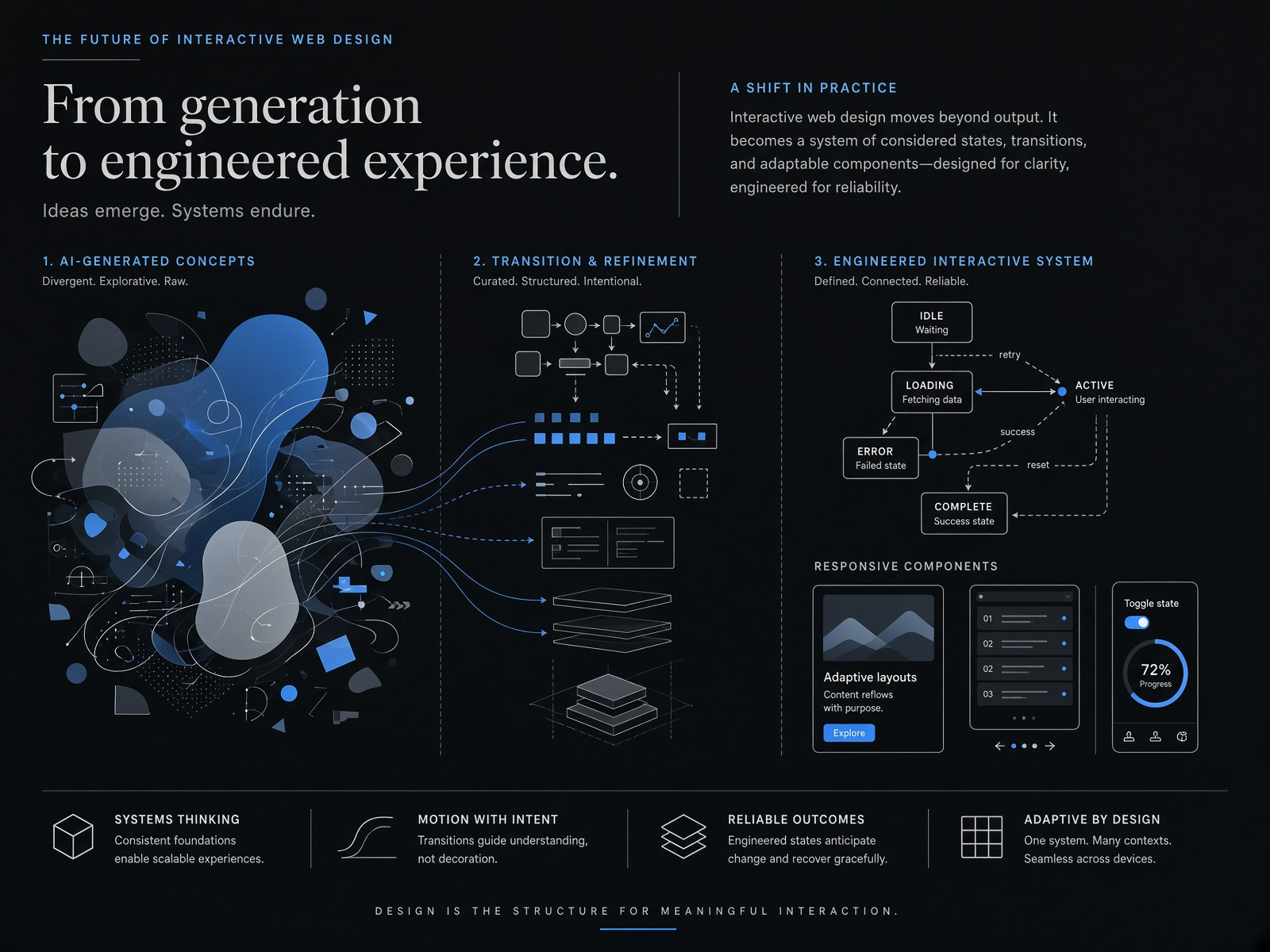 THE FUTURE OF INTERACTIVE WEB DESIGN

From generation to engineered experience.

Ideas emerge. Systems endure.

A SHIFT IN PRACTICE

Interactive web design moves beyond output. It becomes a system of considered states, transitions, and adaptable components—designed for clarity, engineered for reliability.

1. AI-GENERATED CONCEPTS

Divergent. Explorative. Raw.

2. TRANSITION & REFINEMENT

Curated. Structured. Intentional.

3. ENGINEERED INTERACTIVE SYSTEM

Defined. Connected. Reliable.

IDLE
Waiting

retry

LOADING
Fetching data

ACTIVE
User interacting

success

ERROR
Failed state

reset

COMPLETE
Success state

RESPONSIVE COMPONENTS

Adaptive layouts
Content reflows with purpose.
Explore

01
02
02
03

Toggle state
72%
Progress

SYSTEMS THINKING
Consistent foundations enable scalable experiences.

MOTION WITH INTENT
Transitions guide understanding, not decoration.

RELIABLE OUTCOMES
Engineered states anticipate change and recover gracefully.

ADAPTIVE BY DESIGN
One system. Many contexts. Seamless across devices.

DESIGN IS THE STRUCTURE FOR MEANINGFUL INTERACTION.